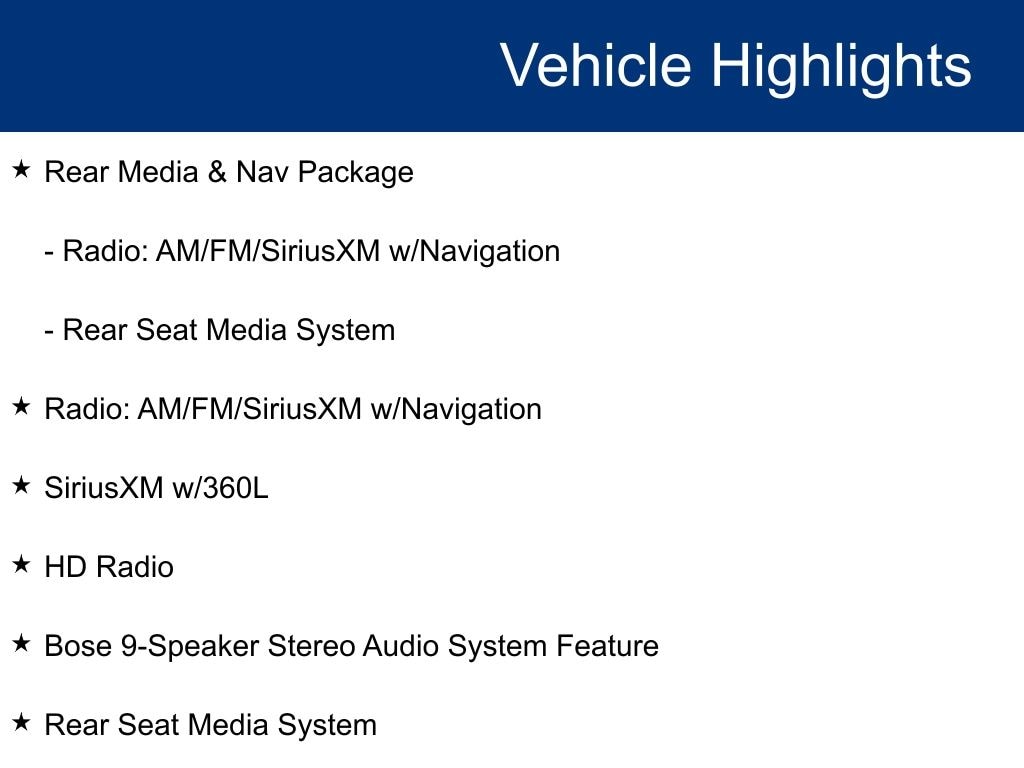 Vehicle Highlights

★ Rear Media & Nav Package

- Radio: AM/FM/SiriusXM w/Navigation

- Rear Seat Media System

★ Radio: AM/FM/SiriusXM w/Navigation

★ SiriusXM w/360L

★ HD Radio

★ Bose 9-Speaker Stereo Audio System Feature

★ Rear Seat Media System